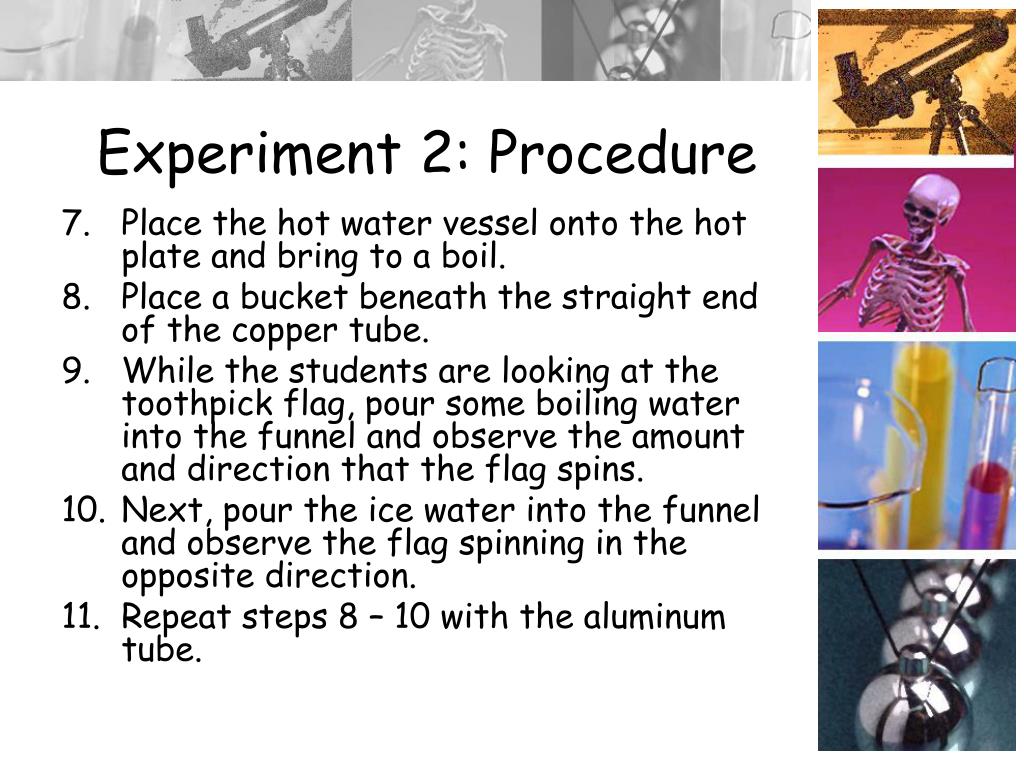 Experiment 2: Procedure

7. Place the hot water vessel onto the hot plate and bring to a boil.
8. Place a bucket beneath the straight end of the copper tube.
9. While the students are looking at the toothpick flag, pour some boiling water into the funnel and observe the amount and direction that the flag spins.
10. Next, pour the ice water into the funnel and observe the flag spinning in the opposite direction.
11. Repeat steps 8 – 10 with the aluminum tube.